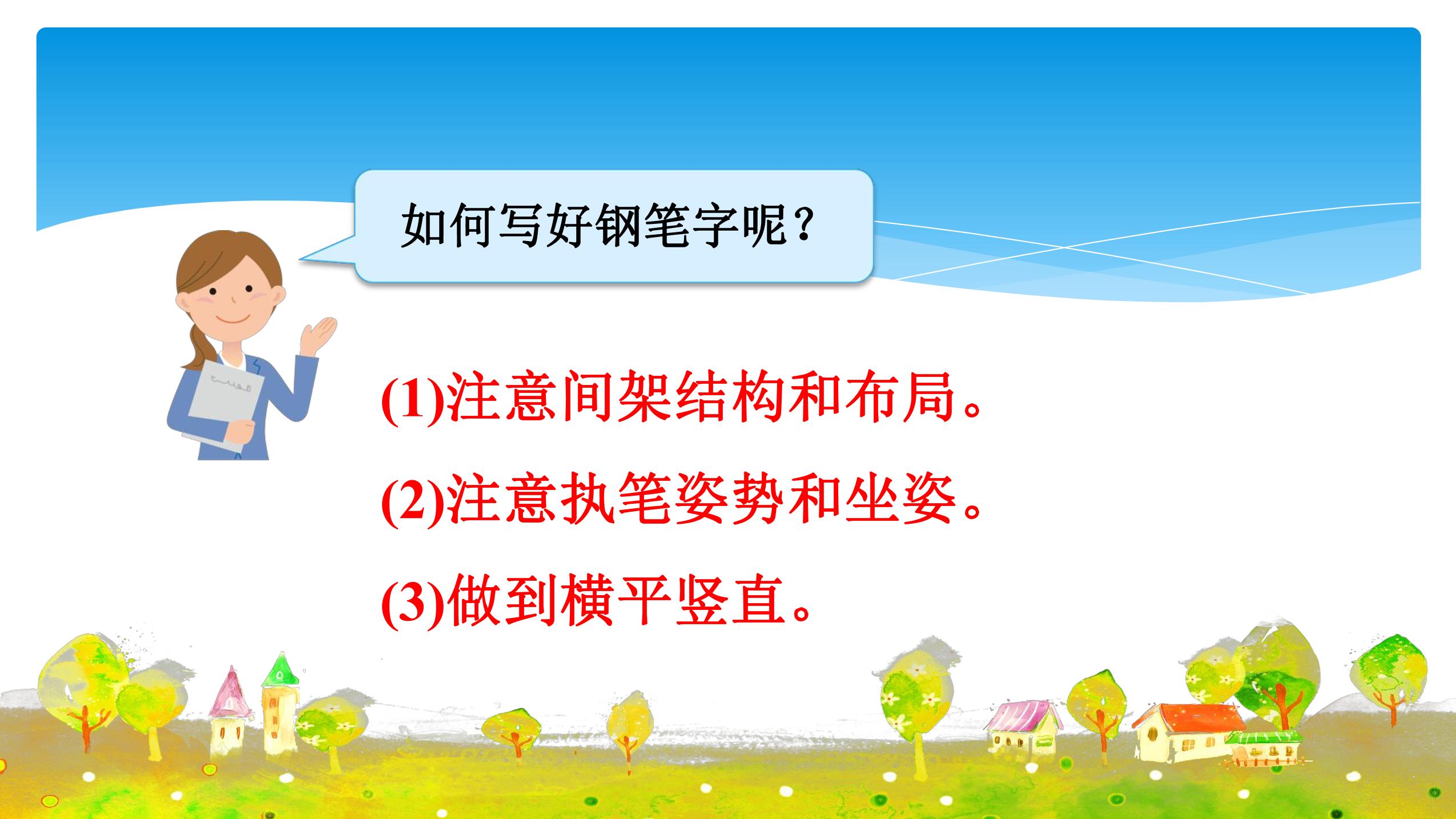 如何写好钢笔字呢？

(1)注意间架结构和布局。

(2)注意执笔姿势和坐姿。

(3)做到横平竖直。